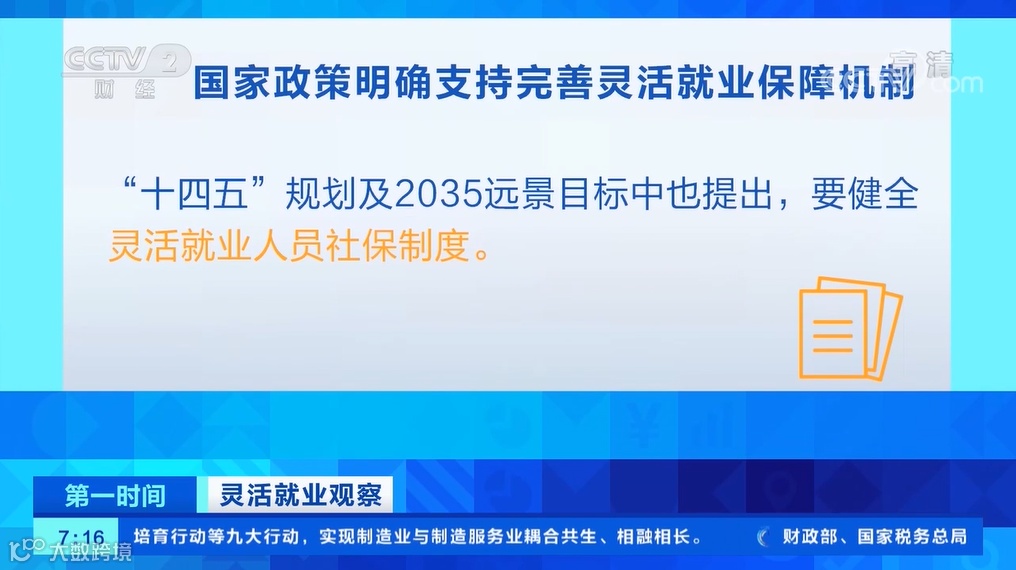 CCTV 2 财经

高清

国家政策明确支持完善灵活就业保障机制

“十四五”规划及2035远景目标中也提出，要健全灵活就业人员社保制度。

第一时间 灵活就业观察

7:16 培育行动等九大行动，实现制造业与制造服务业耦合共生、相融相长。 财政部、国家税务总局

大数跨境